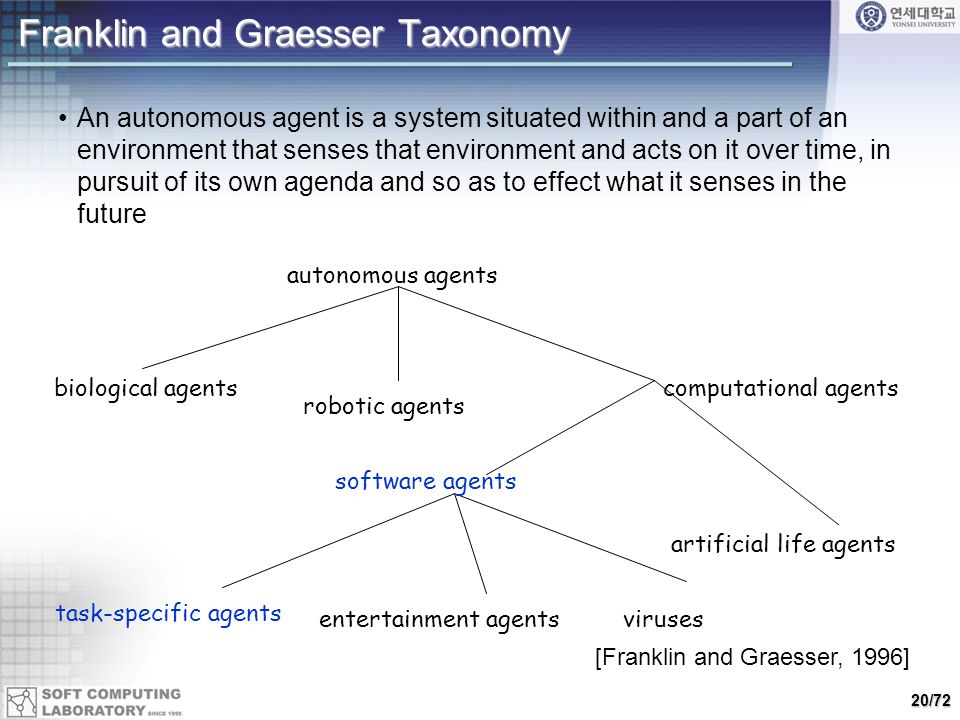 Franklin and Graesser Taxonomy

연세대학교
YONSEI UNIVERSITY

• An autonomous agent is a system situated within and a part of an environment that senses that environment and acts on it over time, in pursuit of its own agenda and so as to effect what it senses in the future

autonomous agents

biological agents

robotic agents

computational agents

software agents

artificial life agents

task-specific agents

entertainment agents

viruses

[Franklin and Graesser, 1996]

SOFT COMPUTING LABORATORY SINCE 1995

20/72